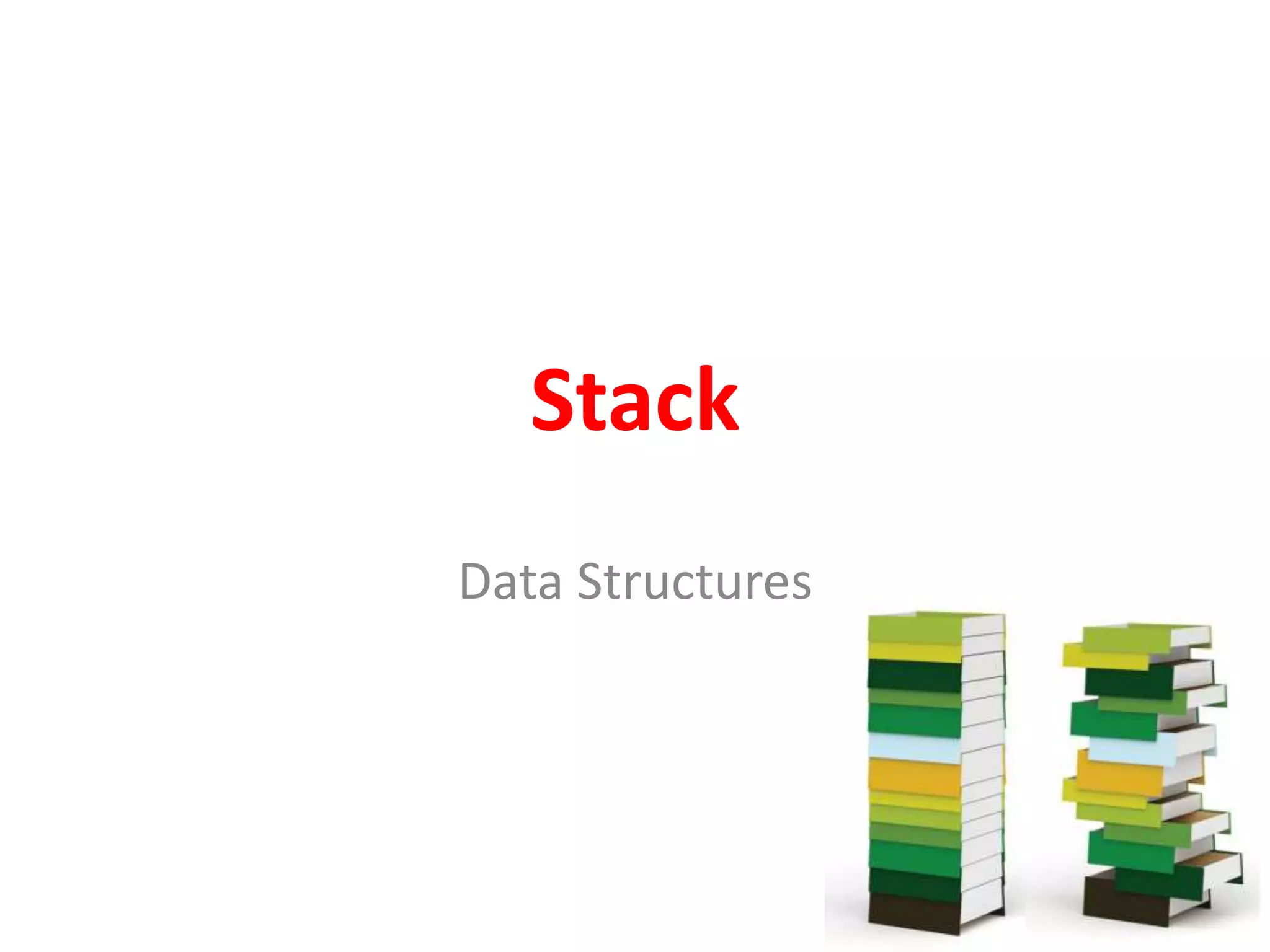 Stack

Data Structures